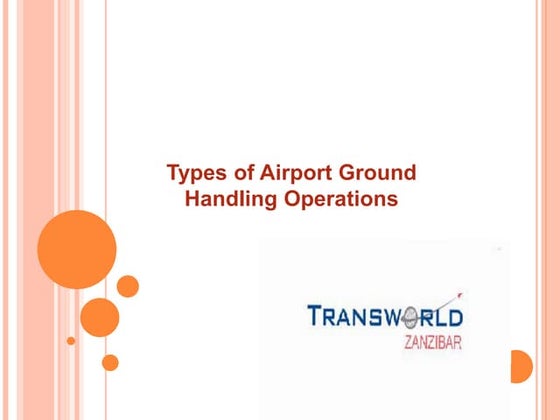 Types of Airport Ground Handling Operations

TRANSWORLD
ZANZIBAR